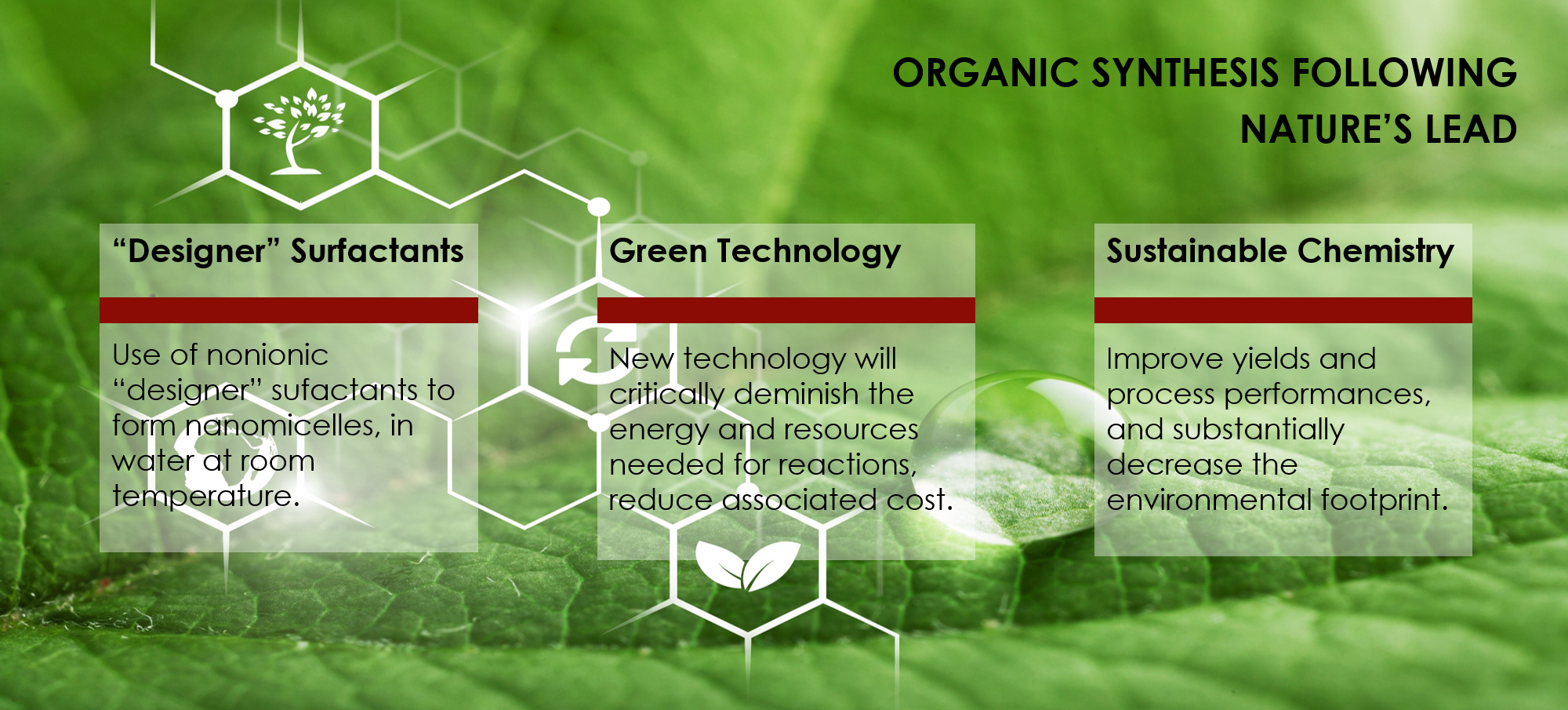 ORGANIC SYNTHESIS FOLLOWING NATURE'S LEAD

"Designer" Surfactants

Use of nonionic "designer" sufactants to form nanomicelles, in water at room temperature.

Green Technology

New technology will critically deminish the energy and resources needed for reactions, reduce associated cost.

Sustainable Chemistry

Improve yields and process performances, and substantially decrease the environmental footprint.